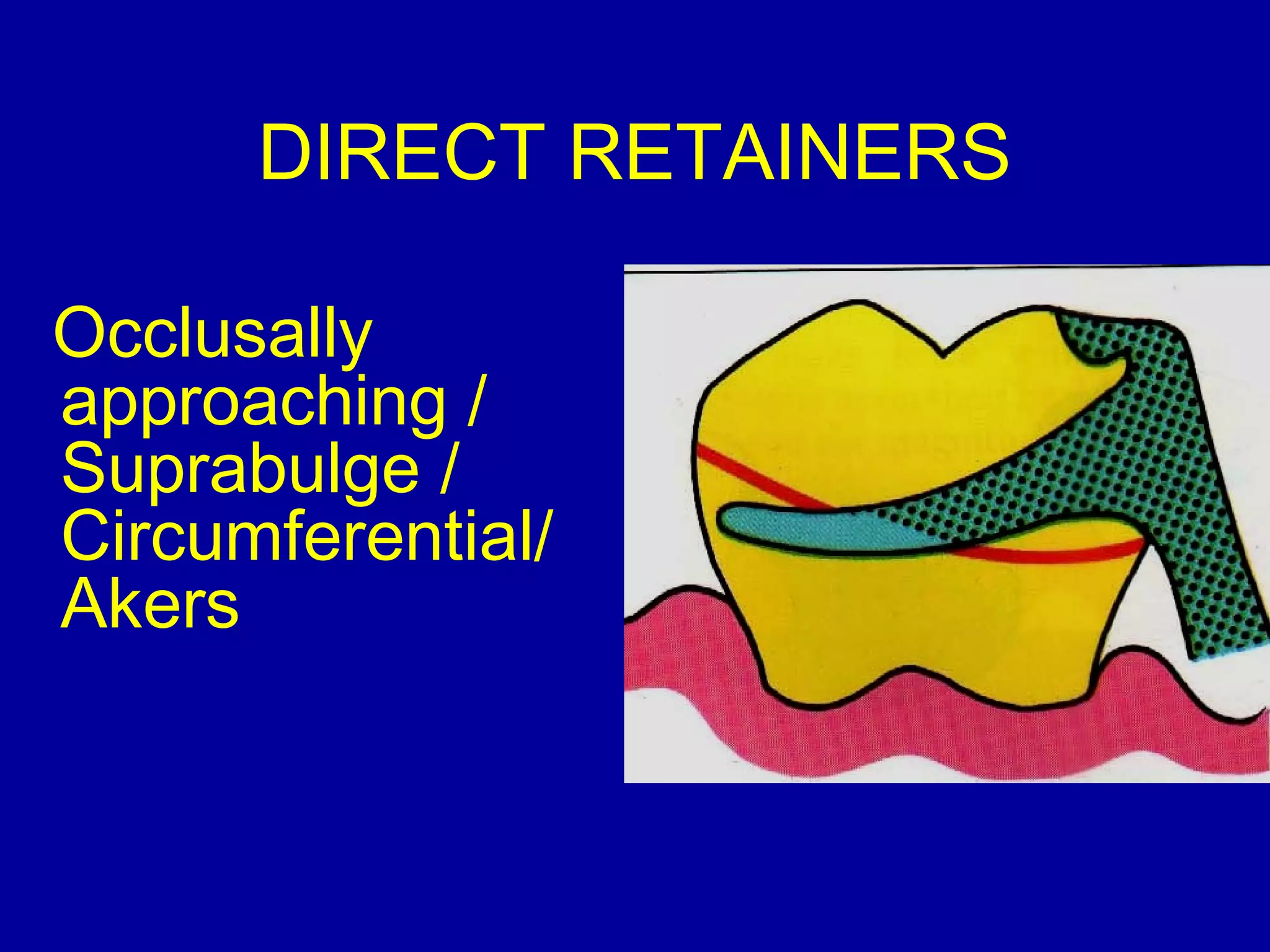 DIRECT RETAINERS

Occlusally approaching / Suprabulge / Circumferential/ Akers